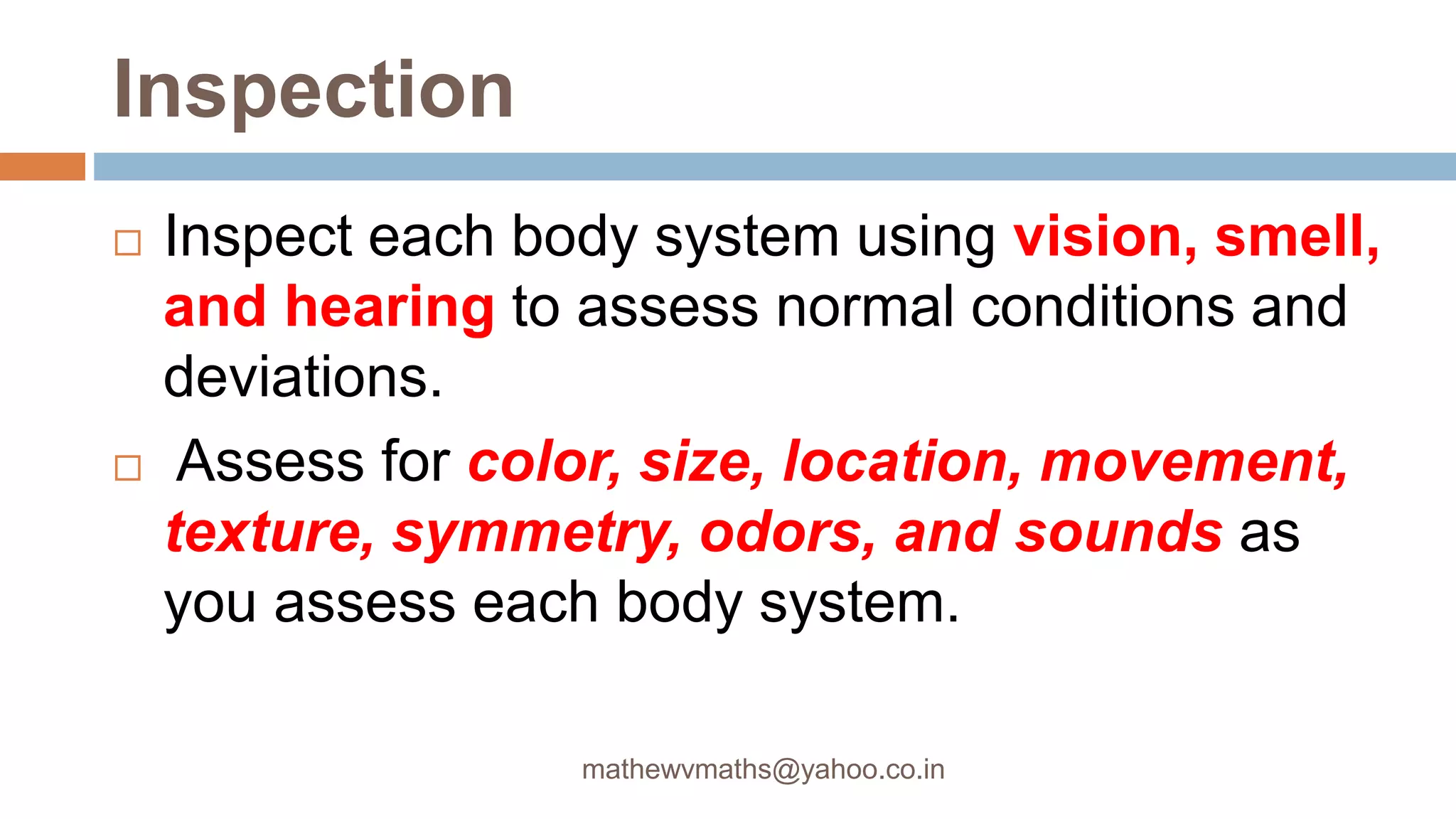 Inspection

□ Inspect each body system using vision, smell, and hearing to assess normal conditions and deviations.

□ Assess for color, size, location, movement, texture, symmetry, odors, and sounds as you assess each body system.

mathewvmaths@yahoo.co.in